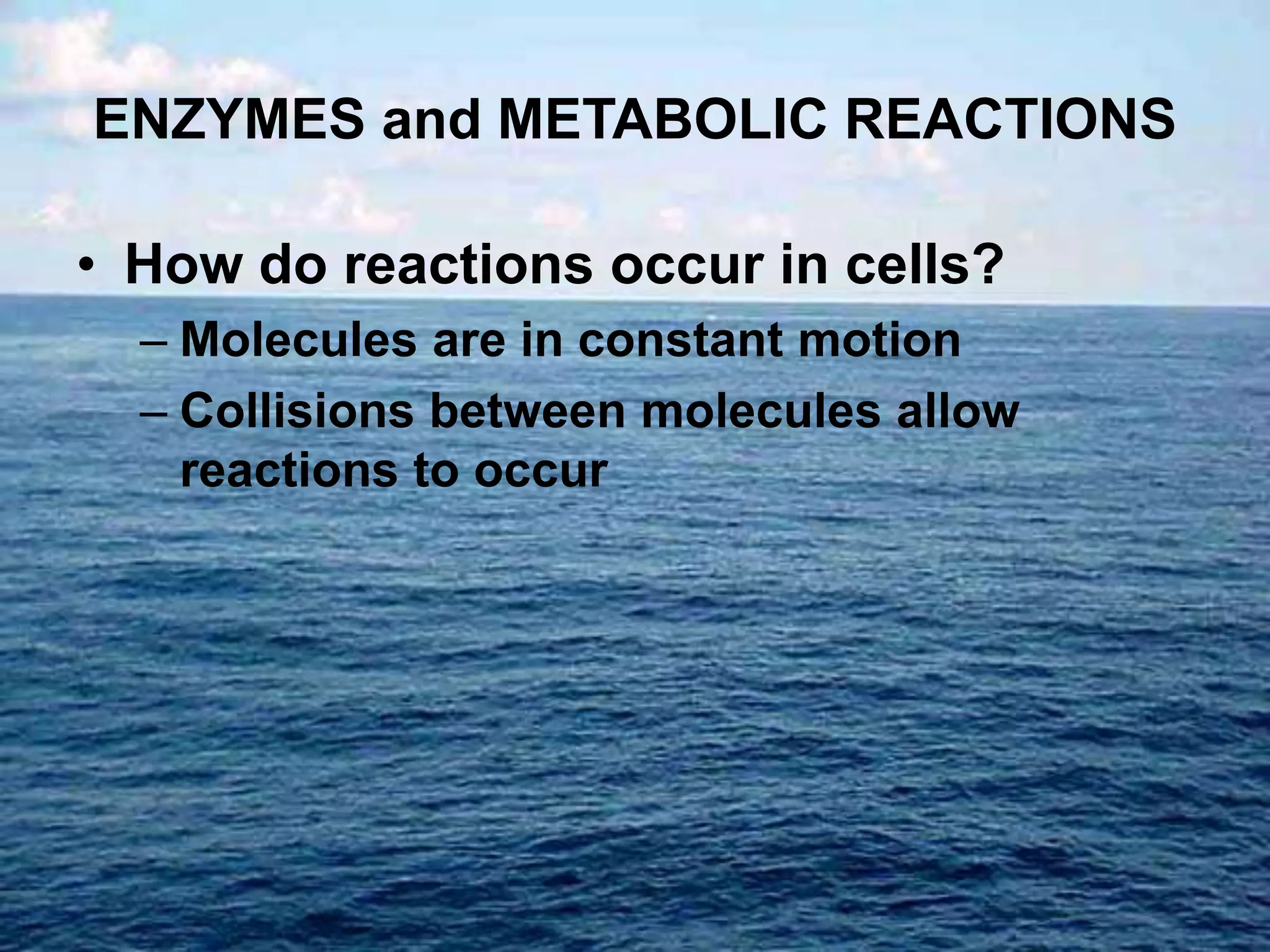 ENZYMES and METABOLIC REACTIONS

• How do reactions occur in cells?
– Molecules are in constant motion
– Collisions between molecules allow reactions to occur